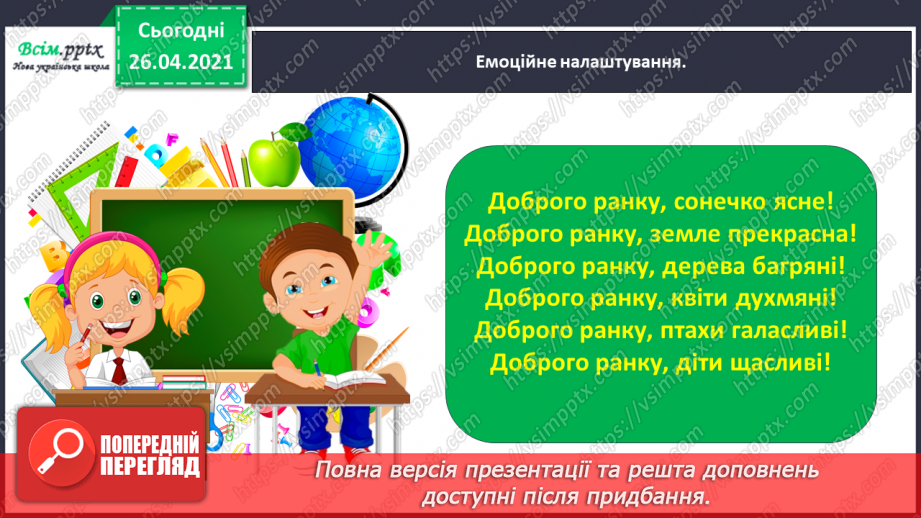 Всім.pptx
Нова українська школа

Сьогодні
26.04.2021

Емоційне налаштування.

Доброго ранку, сонечко ясне!
Доброго ранку, земле прекрасна!
Доброго ранку, дерева багряні!
Доброго ранку, квіти духмяні!
Доброго ранку, птахи галасливі!
Доброго ранку, діти щасливі!

ПОПЕРЕДНІЙ ПЕРЕГЛЯД

Повна версія презентації та решта доповнень доступні після придбання.

https://vsimpptx.com